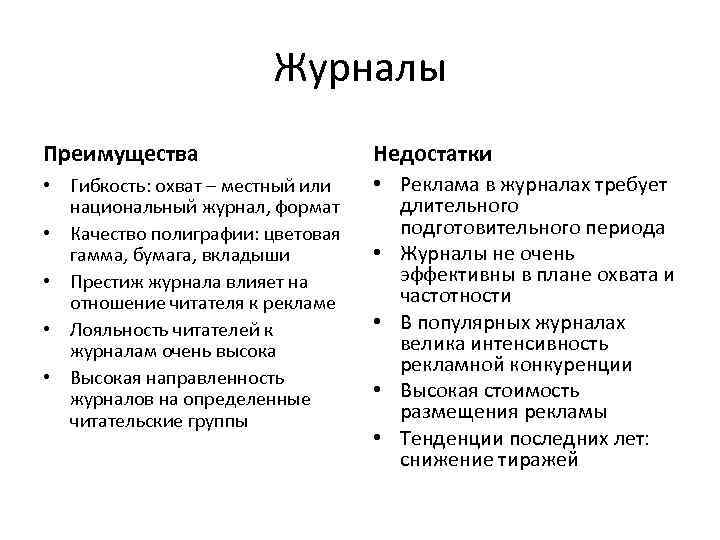 Журналы

Преимущества

• Гибкость: охват – местный или национальный журнал, формат
• Качество полиграфии: цветовая гамма, бумага, вкладыши
• Престиж журнала влияет на отношение читателя к рекламе
• Лояльность читателей к журналам очень высока
• Высокая направленность журналов на определенные читательские группы

Недостатки

• Реклама в журналах требует длительного подготовительного периода
• Журналы не очень эффективны в плане охвата и частотности
• В популярных журналах велика интенсивность рекламной конкуренции
• Высокая стоимость размещения рекламы
• Тенденции последних лет: снижение тиражей